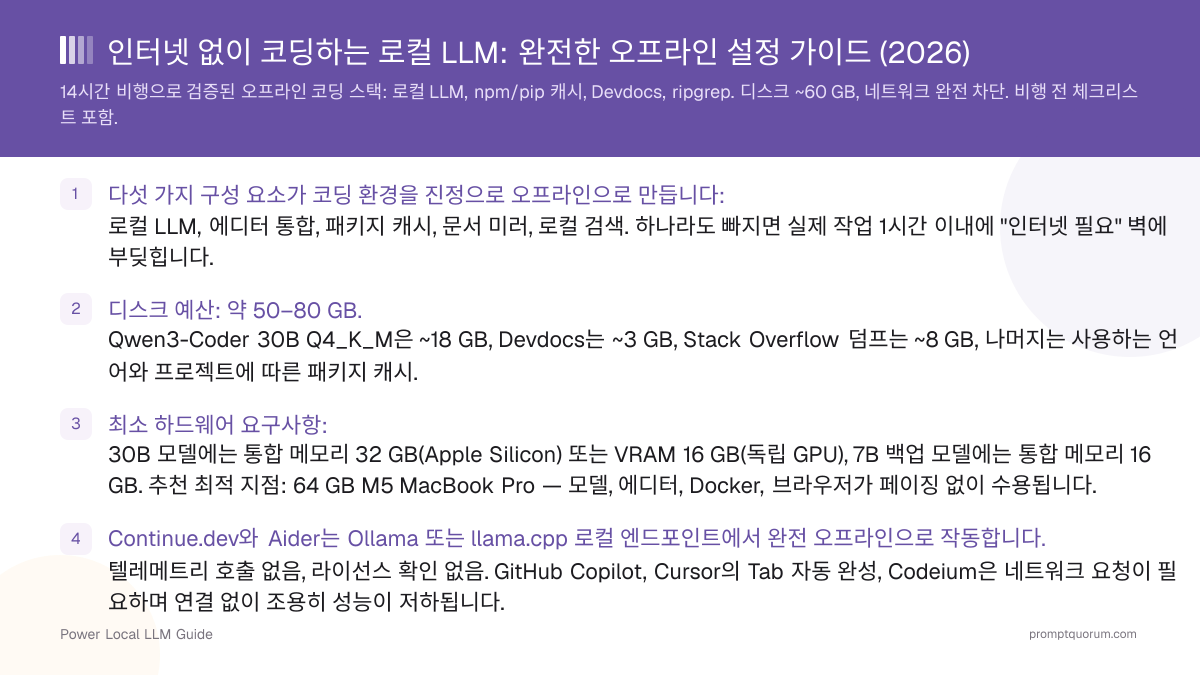 인터넷 없이 코딩하는 로컬 LLM: 완전한 오프라인 설정 가이드 (2026)

14시간 비행으로 검증된 오프라인 코딩 스택: 로컬 LLM, npm/pip 캐시, Devdocs, ripgrep. 디스크 ~60 GB, 네트워크 완전 차단. 비행 전 체크리스트 포함.

1
다섯 가지 구성 요소가 코딩 환경을 진정으로 오프라인으로 만듭니다:
로컬 LLM, 에디터 통합, 패키지 캐시, 문서 미러, 로컬 검색. 하나라도 빠지면 실제 작업 1시간 이내에 "인터넷 필요" 벽에 부딪힙니다.

2
디스크 예산: 약 50–80 GB.
Qwen3-Coder 30B Q4_K_M은 ~18 GB, Devdocs는 ~3 GB, Stack Overflow 덤프는 ~8 GB, 나머지는 사용하는 언어와 프로젝트에 따른 패키지 캐시.

3
최소 하드웨어 요구사항:
30B 모델에는 통합 메모리 32 GB(Apple Silicon) 또는 VRAM 16 GB(독립 GPU), 7B 백업 모델에는 통합 메모리 16 GB. 추천 최적 지점: 64 GB M5 MacBook Pro — 모델, 에디터, Docker, 브라우저가 페이징 없이 수용됩니다.

4
Continue.dev와 Aider는 Ollama 또는 llama.cpp 로컬 엔드포인트에서 완전 오프라인으로 작동합니다.
텔레메트리 호출 없음, 라이선스 확인 없음. GitHub Copilot, Cursor의 Tab 자동 완성, Codeium은 네트워크 요청이 필요하며 연결 없이 조용히 성능이 저하됩니다.

Power Local LLM Guide
promptquorum.com